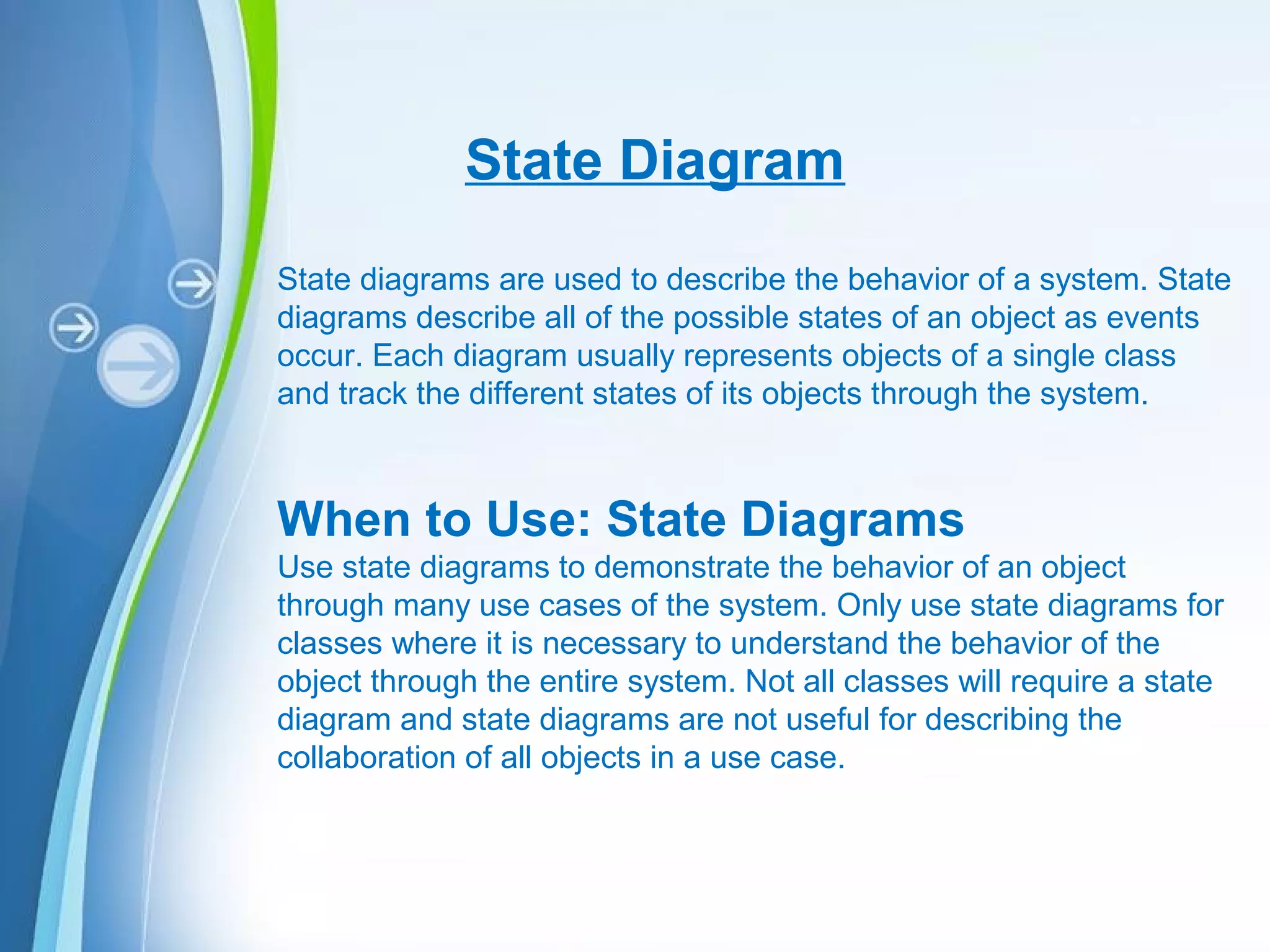 State Diagram

State diagrams are used to describe the behavior of a system. State diagrams describe all of the possible states of an object as events occur. Each diagram usually represents objects of a single class and track the different states of its objects through the system.

When to Use: State Diagrams

Use state diagrams to demonstrate the behavior of an object through many use cases of the system. Only use state diagrams for classes where it is necessary to understand the behavior of the object through the entire system. Not all classes will require a state diagram and state diagrams are not useful for describing the collaboration of all objects in a use case.